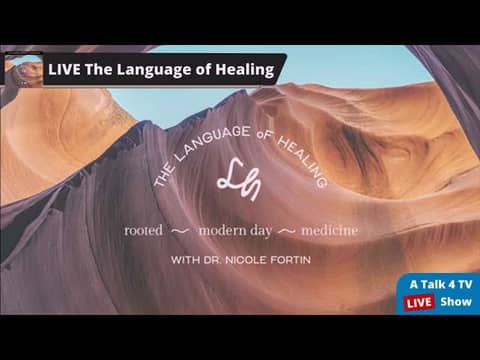 LIVE The Language of Healing

THE LANGUAGE oF HEALING

LH

rooted ~ modern day ~ medicine

WITH DR. NICOLE FORTIN

A Talk 4 TV
LIVE Show